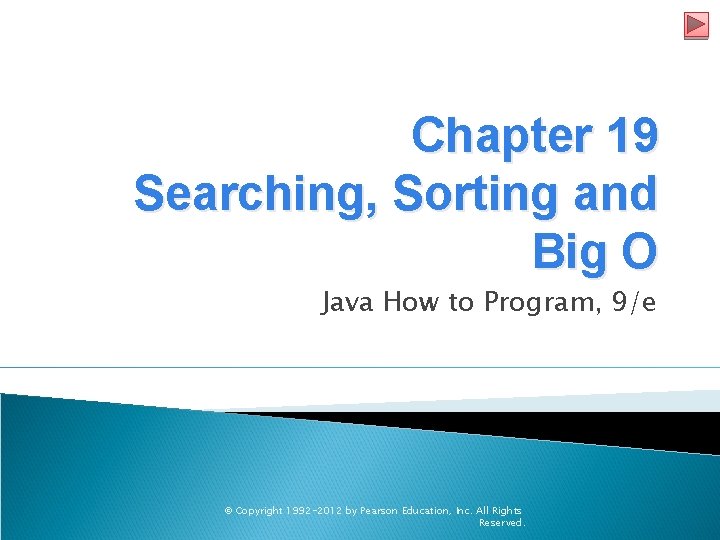 Chapter 19
Searching, Sorting and Big O

Java How to Program, 9/e

© Copyright 1992-2012 by Pearson Education, Inc. All Rights Reserved.